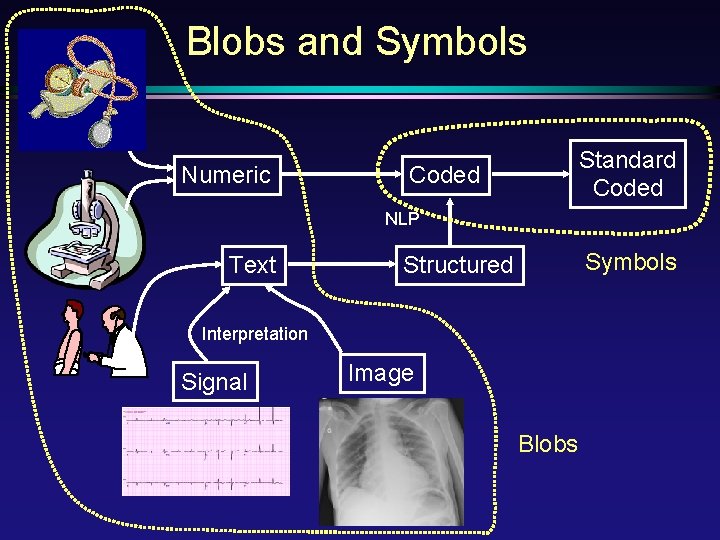 Blobs and Symbols

Numeric

Coded

Standard Coded

NLP

Text

Structured

Symbols

Interpretation

Signal

Image

Blobs